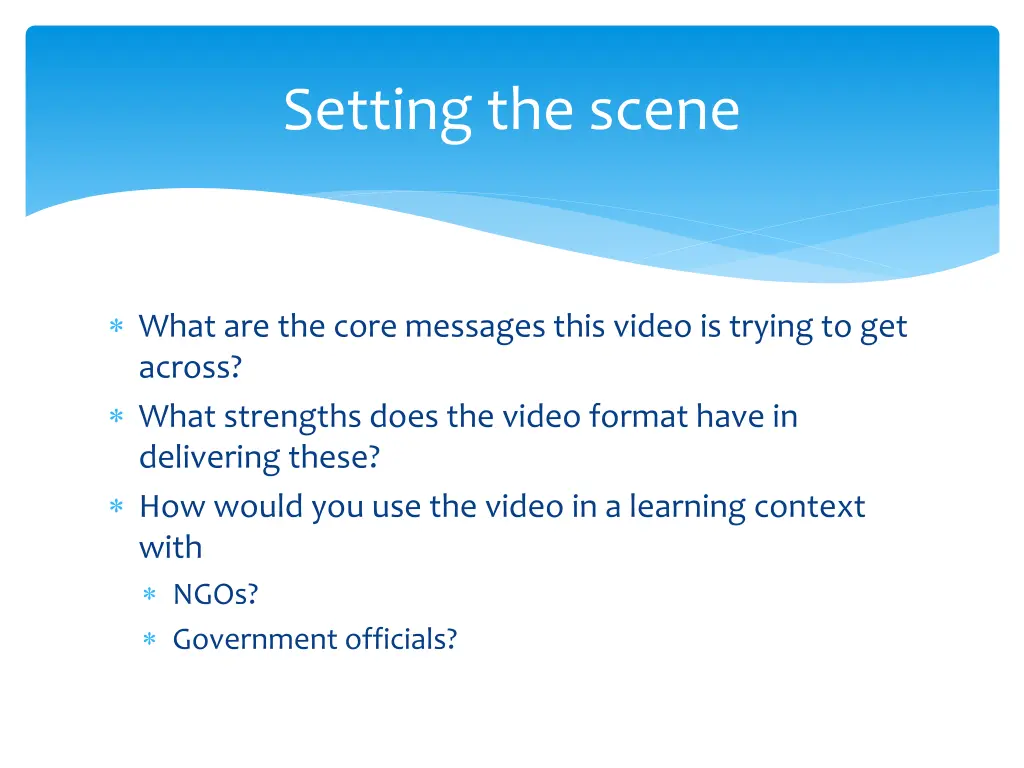 Setting the scene

* What are the core messages this video is trying to get across?
* What strengths does the video format have in delivering these?
* How would you use the video in a learning context with
  * NGOs?
  * Government officials?